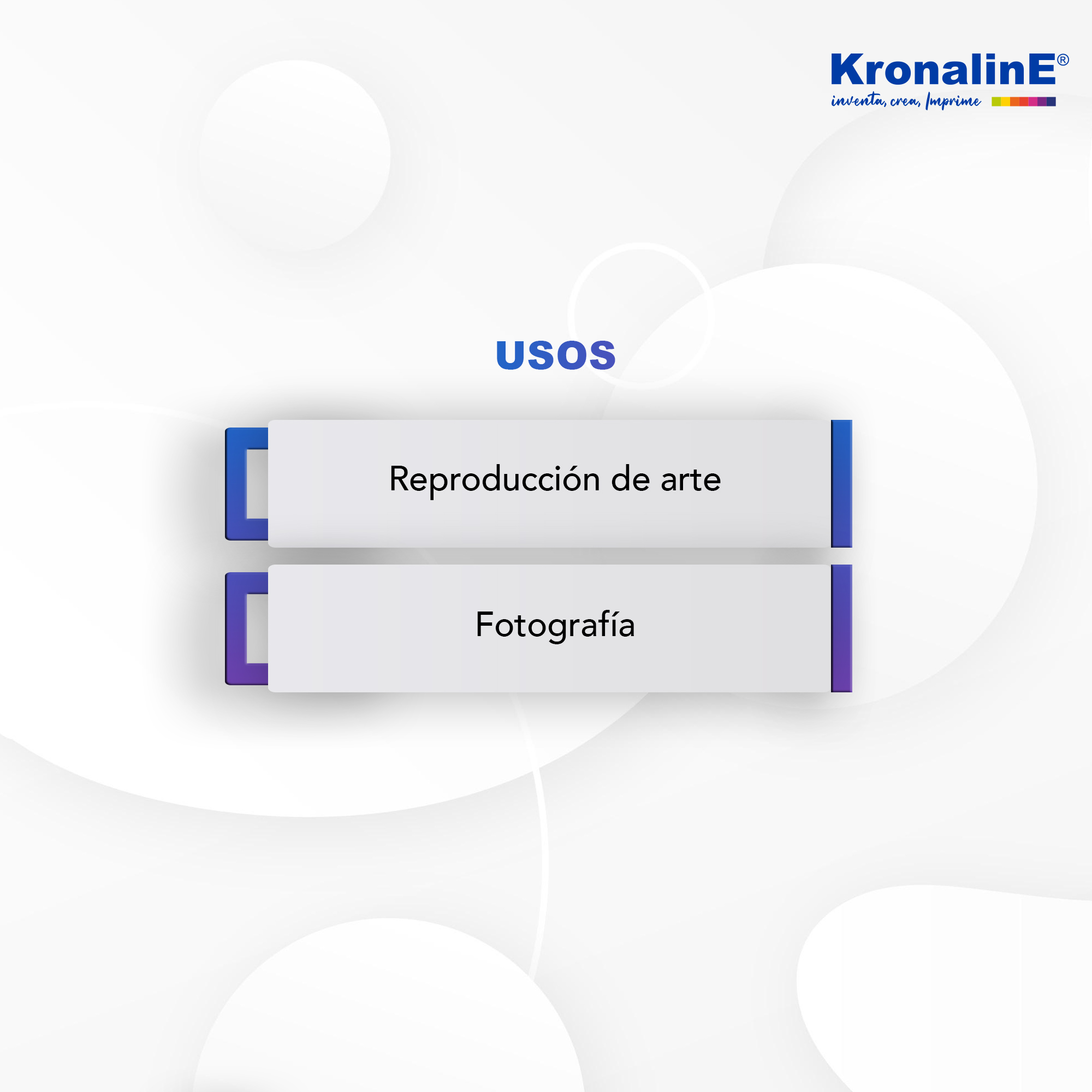 KronalinE®
inventa, crea, Imprime

USOS

Reproducción de arte

Fotografía